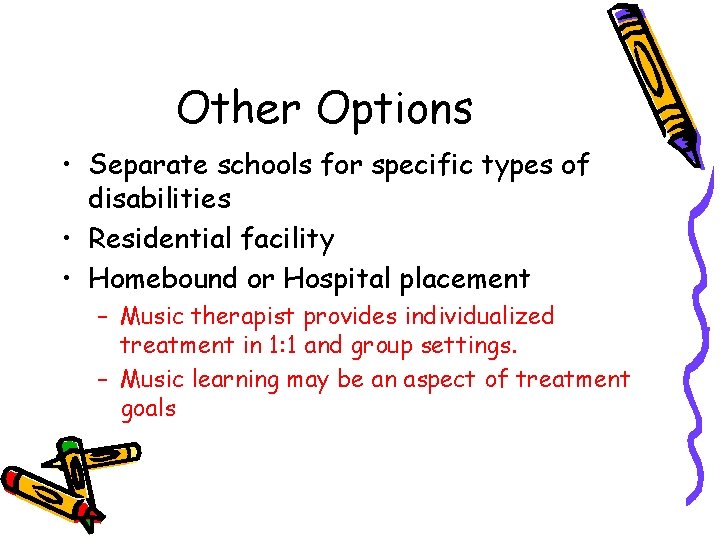 Other Options

• Separate schools for specific types of disabilities
• Residential facility
• Homebound or Hospital placement
  – Music therapist provides individualized treatment in 1:1 and group settings.
  – Music learning may be an aspect of treatment goals